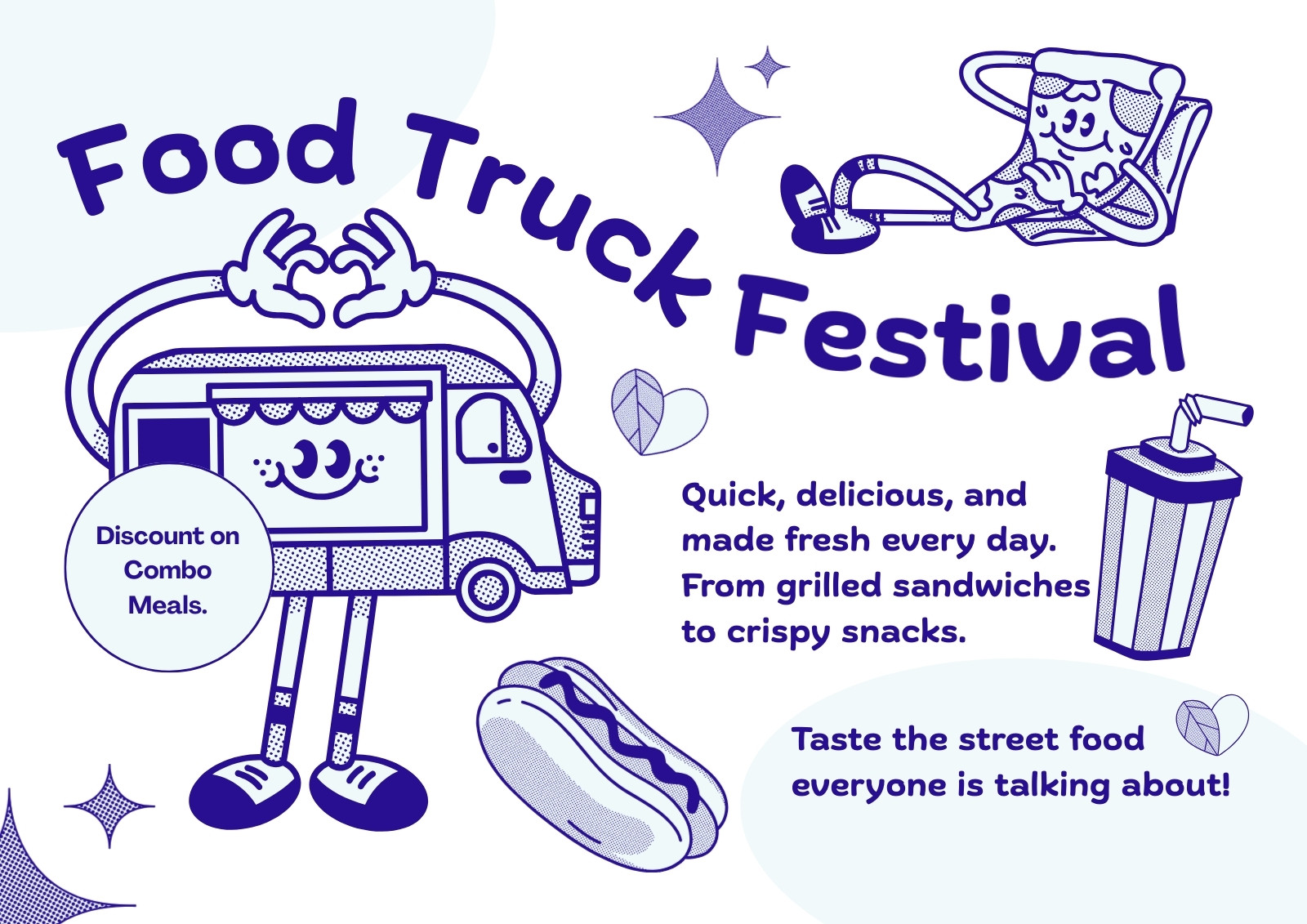 Food Truck Festival

Discount on Combo Meals.

Quick, delicious, and made fresh every day. From grilled sandwiches to crispy snacks.

Taste the street food everyone is talking about!